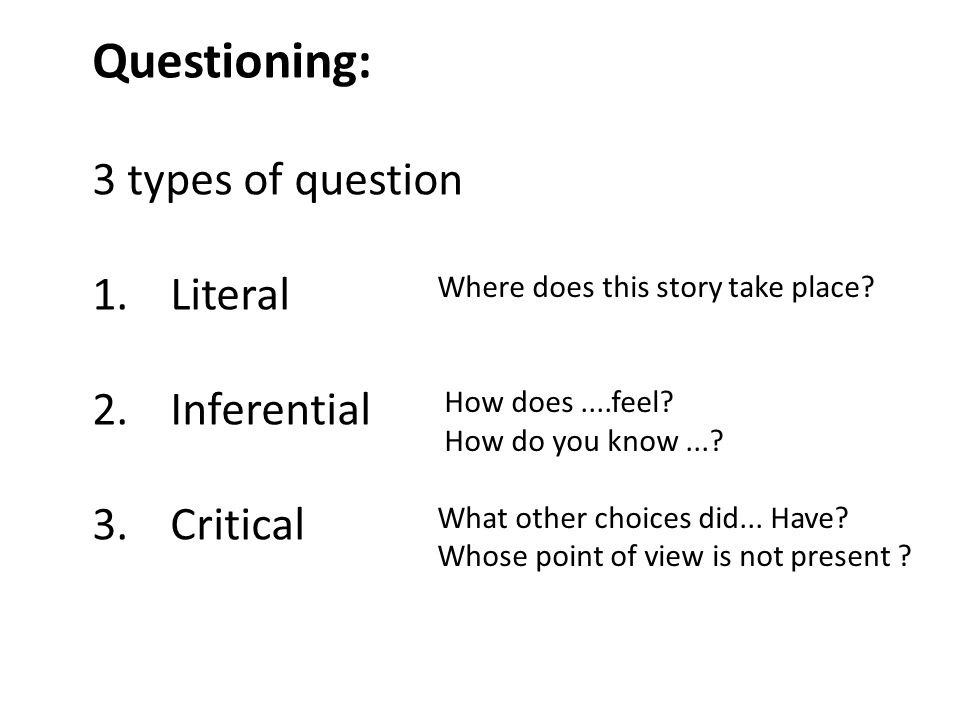 Questioning:

3 types of question

1. Literal

Where does this story take place?

2. Inferential

How does ....feel?
How do you know ...?

3. Critical

What other choices did... Have?
Whose point of view is not present ?